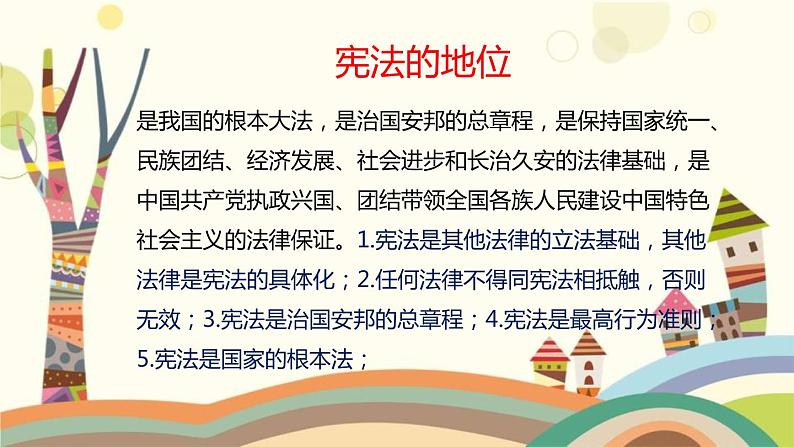 宪法的地位

是我国的根本大法，是治国安邦的总章程，是保持国家统一、民族团结、经济发展、社会进步和长治久安的法律基础，是中国共产党执政兴国、团结带领全国各族人民建设中国特色社会主义的法律保证。1.宪法是其他法律的立法基础，其他法律是宪法的具体化；2.任何法律不得同宪法相抵触，否则无效；3.宪法是治国安邦的总章程；4.宪法是最高行为准则；5.宪法是国家的根本法；